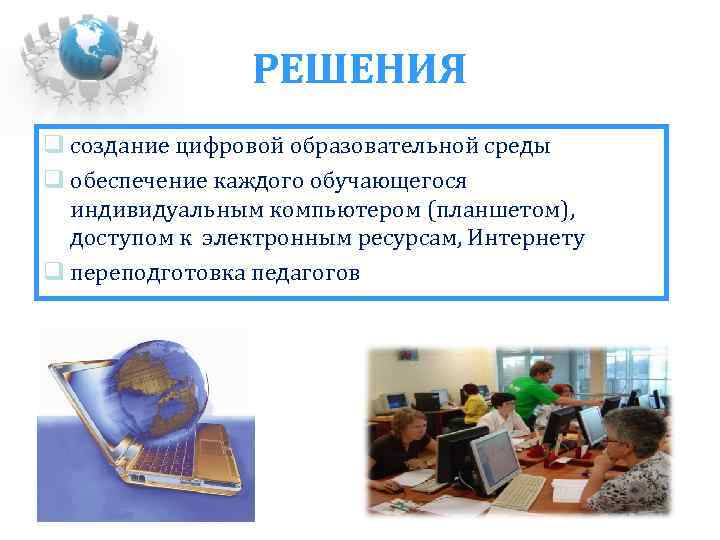 РЕШЕНИЯ

❑ создание цифровой образовательной среды
❑ обеспечение каждого обучающегося индивидуальным компьютером (планшетом), доступом к электронным ресурсам, Интернету
❑ переподготовка педагогов